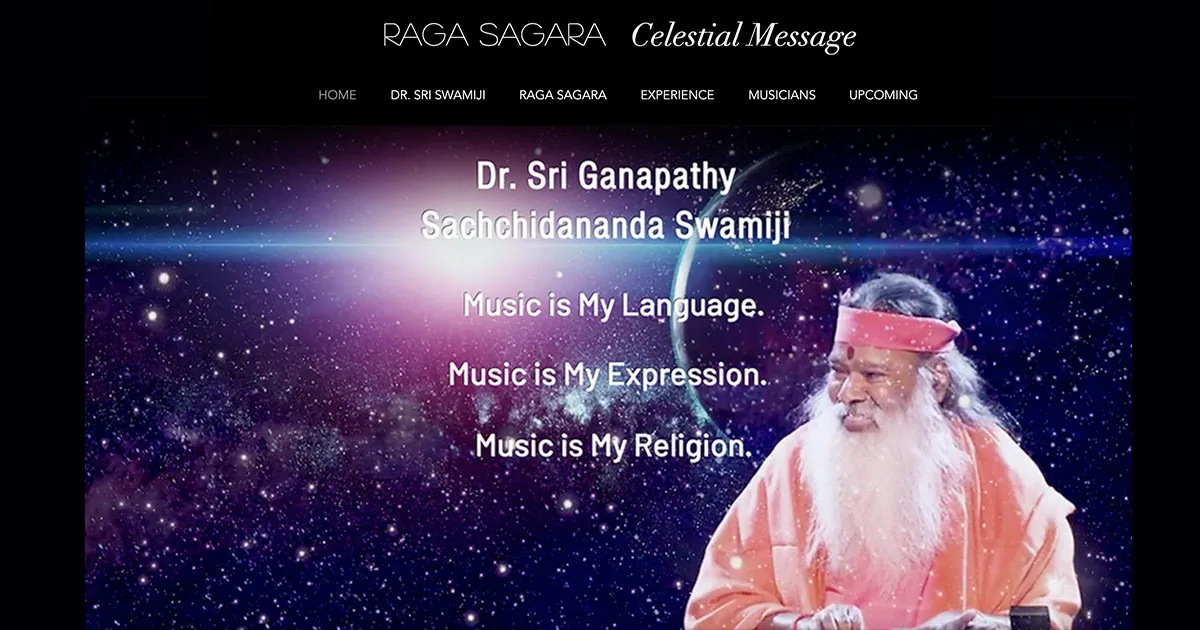 RAGA SAGARA Celestial Message

HOME DR. SRI SWAMIJI RAGA SAGARA EXPERIENCE MUSICIANS UPCOMING

Dr. Sri Ganapathy Sachchidananda Swamiji

Music is My Language.

Music is My Expression.

Music is My Religion.